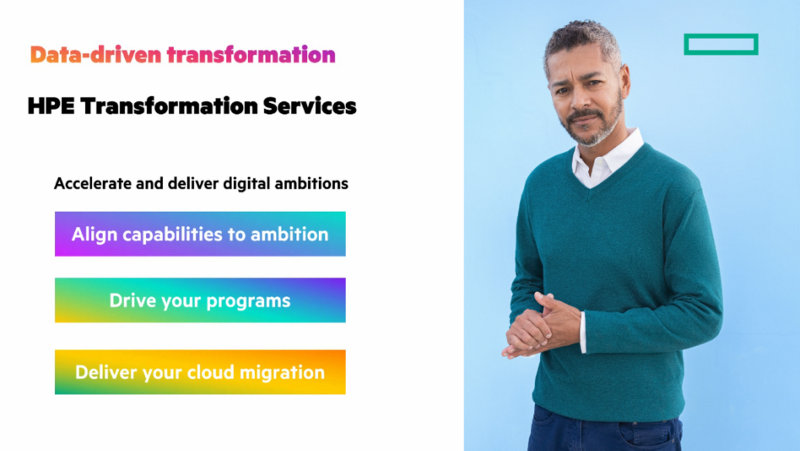 Data-driven transformation

HPE Transformation Services

Accelerate and deliver digital ambitions

Align capabilities to ambition

Drive your programs

Deliver your cloud migration